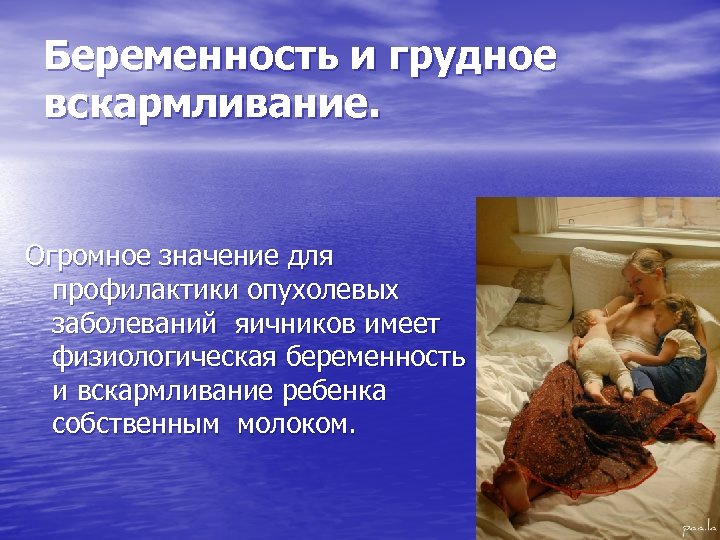 Беременность и грудное вскармливание.

Огромное значение для профилактики опухолевых заболеваний яичников имеет физиологическая беременность и вскармливание ребенка собственным молоком.

paola